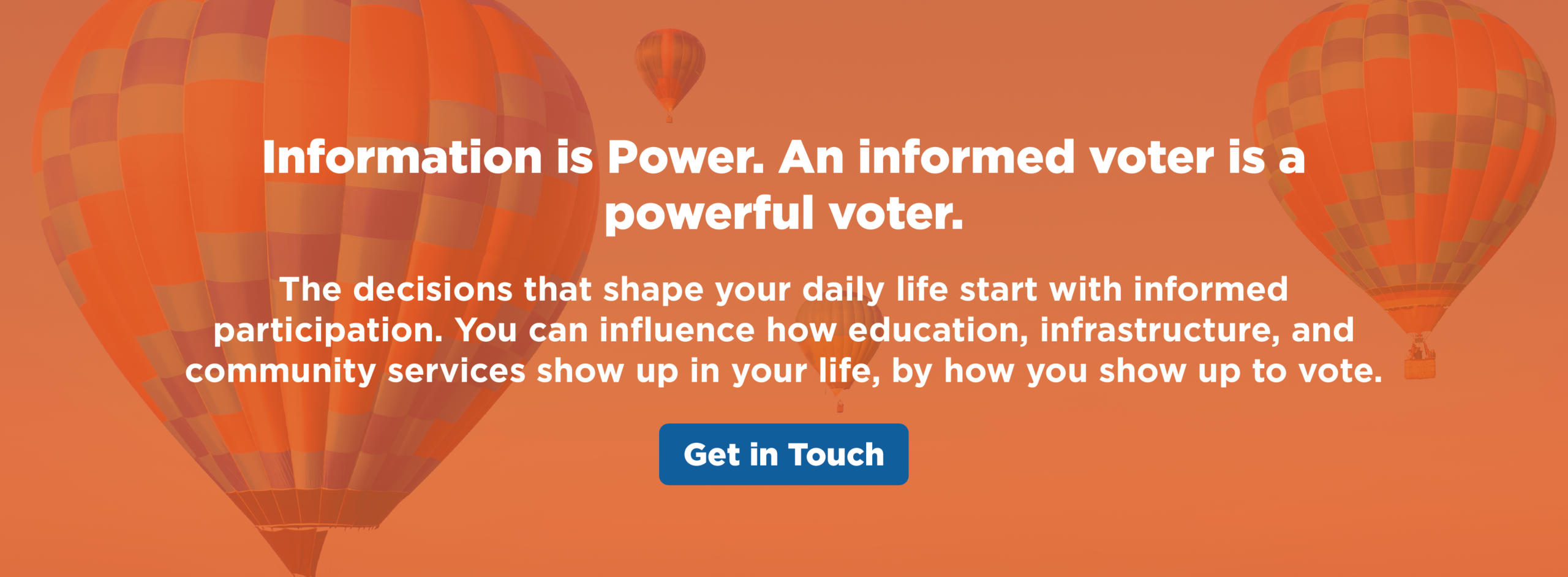 Information is Power. An informed voter is a powerful voter.

The decisions that shape your daily life start with informed participation. You can influence how education, infrastructure, and community services show up in your life, by how you show up to vote.

Get in Touch